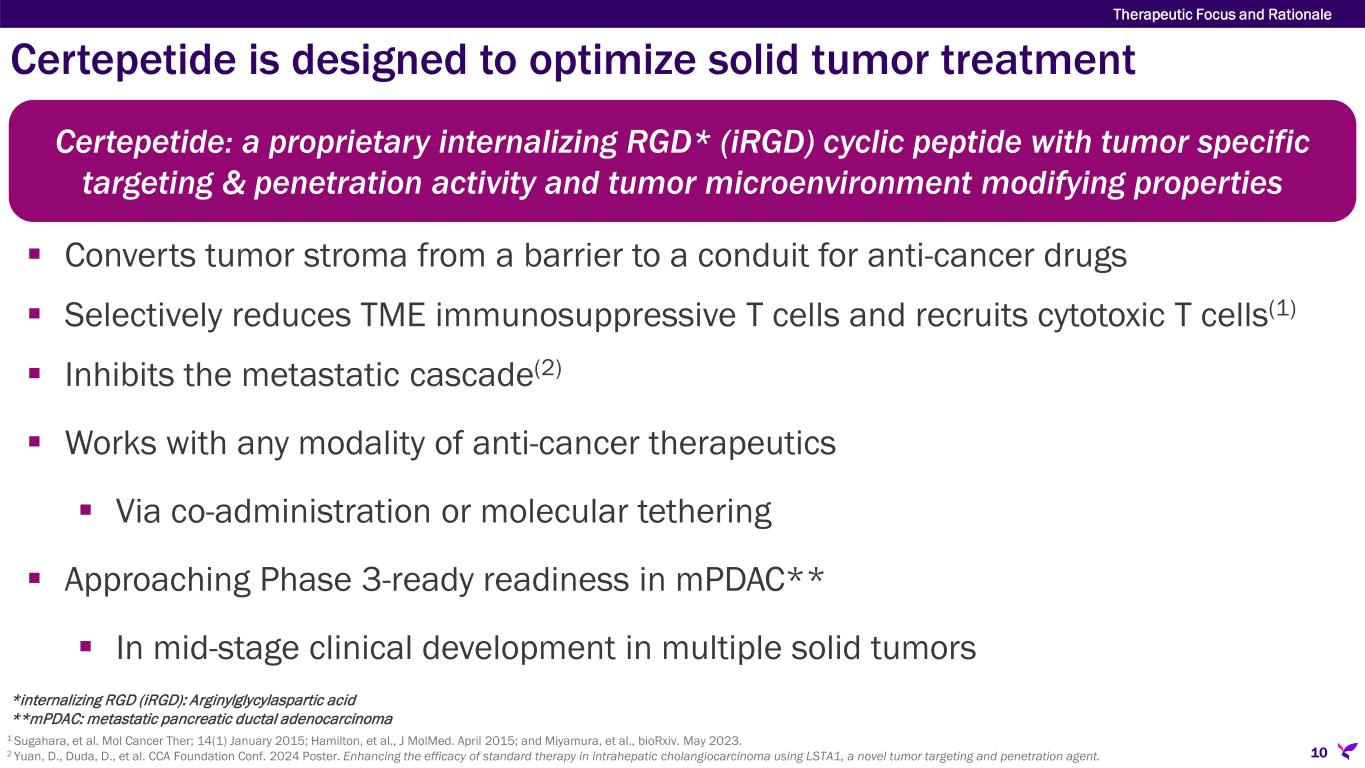 Therapeutic Focus and Rationale

Certepetide is designed to optimize solid tumor treatment

Certepetide: a proprietary internalizing RGD* (iRGD) cyclic peptide with tumor specific targeting & penetration activity and tumor microenvironment modifying properties

▪ Converts tumor stroma from a barrier to a conduit for anti-cancer drugs

▪ Selectively reduces TME immunosuppressive T cells and recruits cytotoxic T cells$^{(1)}$

▪ Inhibits the metastatic cascade$^{(2)}$

▪ Works with any modality of anti-cancer therapeutics

▪ Via co-administration or molecular tethering

▪ Approaching Phase 3-ready readiness in mPDAC**

▪ In mid-stage clinical development in multiple solid tumors

*internalizing RGD (iRGD): Arginylglycylaspartic acid
**mPDAC: metastatic pancreatic ductal adenocarcinoma

$^1$ Sugahara, et al. Mol Cancer Ther; 14(1) January 2015; Hamilton, et al., J MolMed. April 2015; and Miyamura, et al., bioRxiv. May 2023.
$^2$ Yuan, D., Duda, D., et al. CCA Foundation Conf. 2024 Poster. Enhancing the efficacy of standard therapy in intrahepatic cholangiocarcinoma using LSTA1, a novel tumor targeting and penetration agent.

10